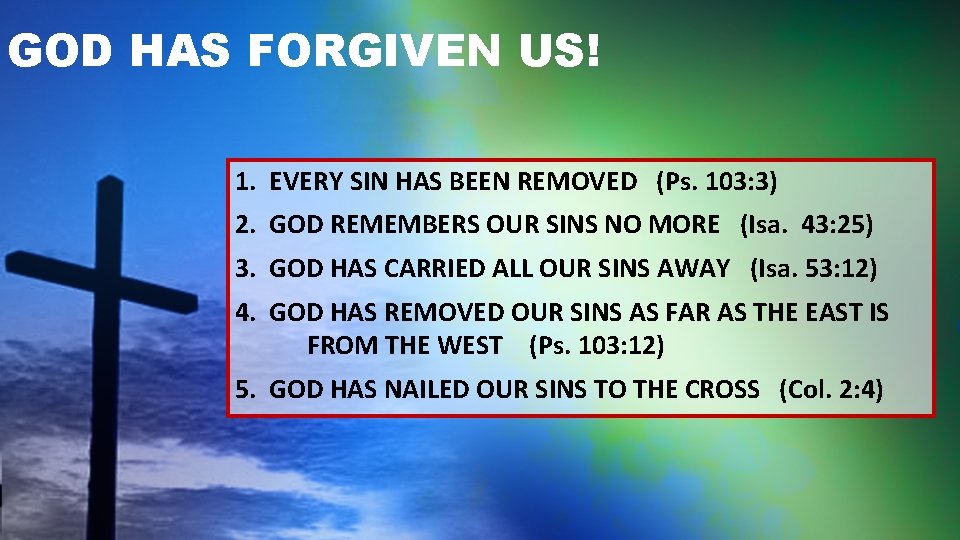 GOD HAS FORGIVEN US!

1. EVERY SIN HAS BEEN REMOVED (Ps. 103:3)
2. GOD REMEMBERS OUR SINS NO MORE (Isa. 43:25)
3. GOD HAS CARRIED ALL OUR SINS AWAY (Isa. 53:12)
4. GOD HAS REMOVED OUR SINS AS FAR AS THE EAST IS FROM THE WEST (Ps. 103:12)
5. GOD HAS NAILED OUR SINS TO THE CROSS (Col. 2:4)